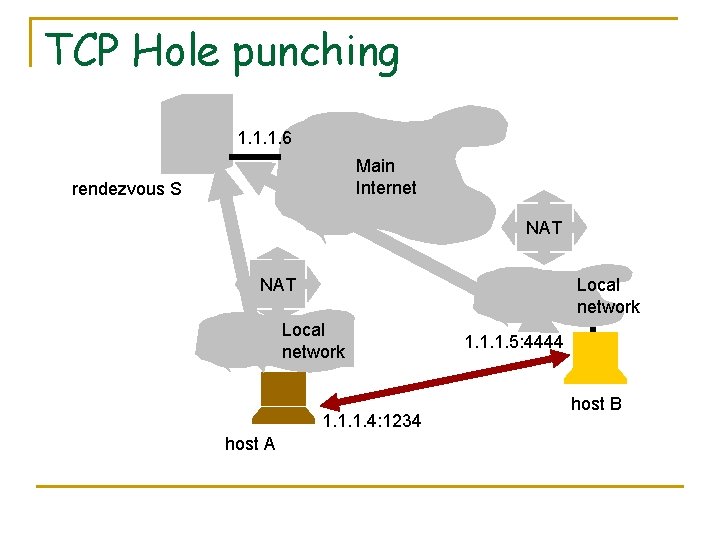 TCP Hole punching

1.1.1.6

rendezvous S

Main Internet

NAT

NAT

Local network

Local network

1.1.1.5:4444

host B

1.1.1.4:1234

host A